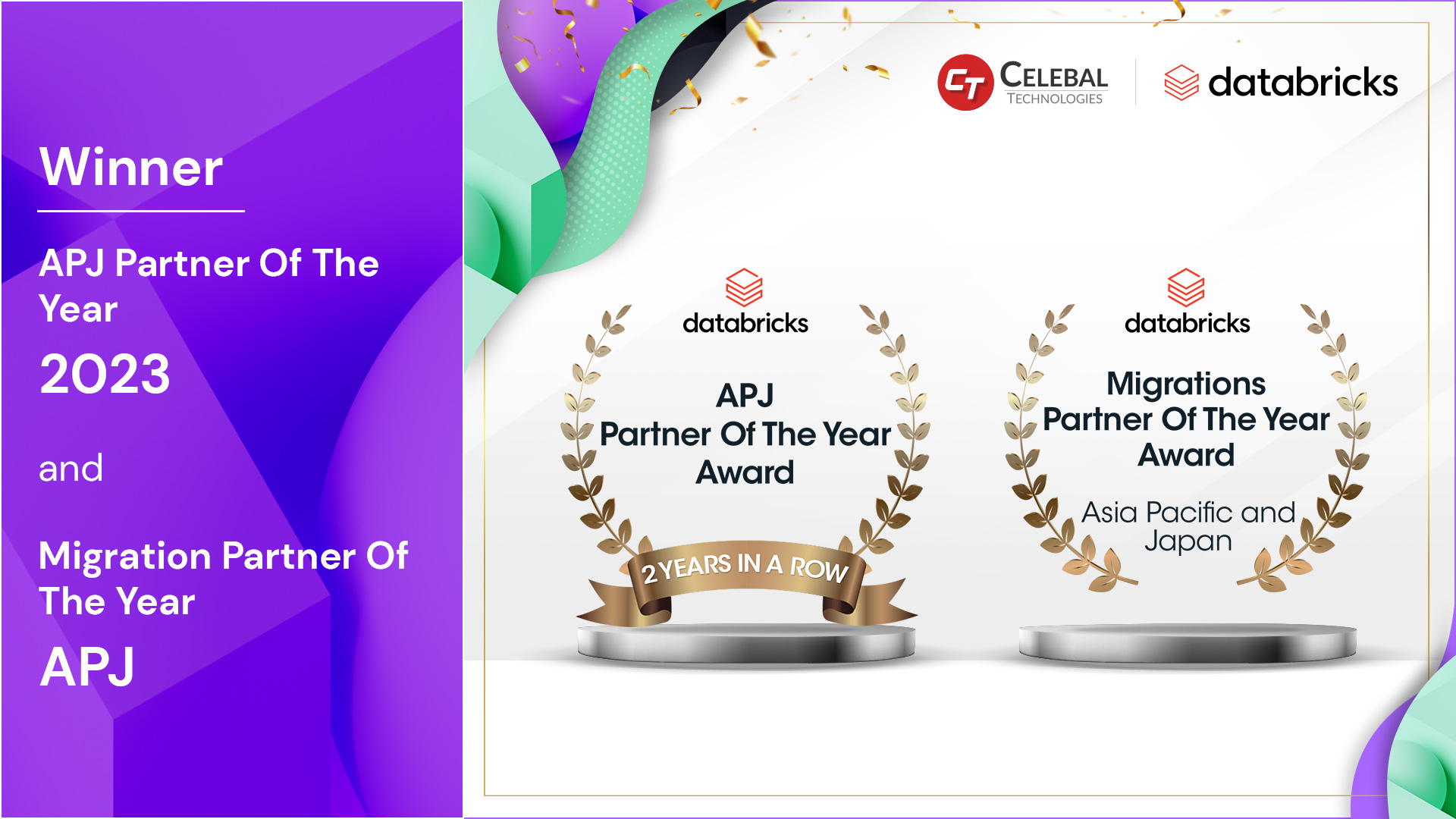 Winner

APJ Partner Of The Year

2023

and

Migration Partner Of The Year

APJ

CT CELEBAL TECHNOLOGIES

databricks

databricks

APJ Partner Of The Year Award

2 YEARS IN A ROW

databricks

Migrations Partner Of The Year Award

Asia Pacific and Japan